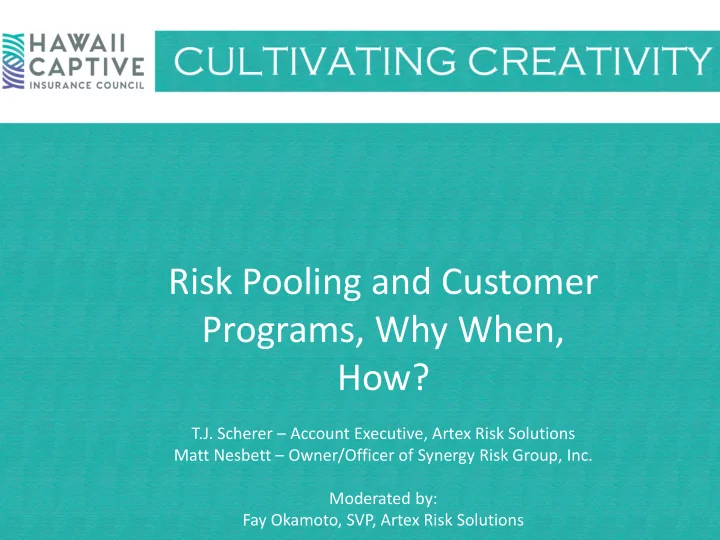 HAWAII CAPTIVE INSURANCE COUNCIL

CULTIVATING CREATIVITY

Risk Pooling and Customer Programs, Why When, How?

T.J. Scherer – Account Executive, Artex Risk Solutions
Matt Nesbett – Owner/Officer of Synergy Risk Group, Inc.

Moderated by:
Fay Okamoto, SVP, Artex Risk Solutions